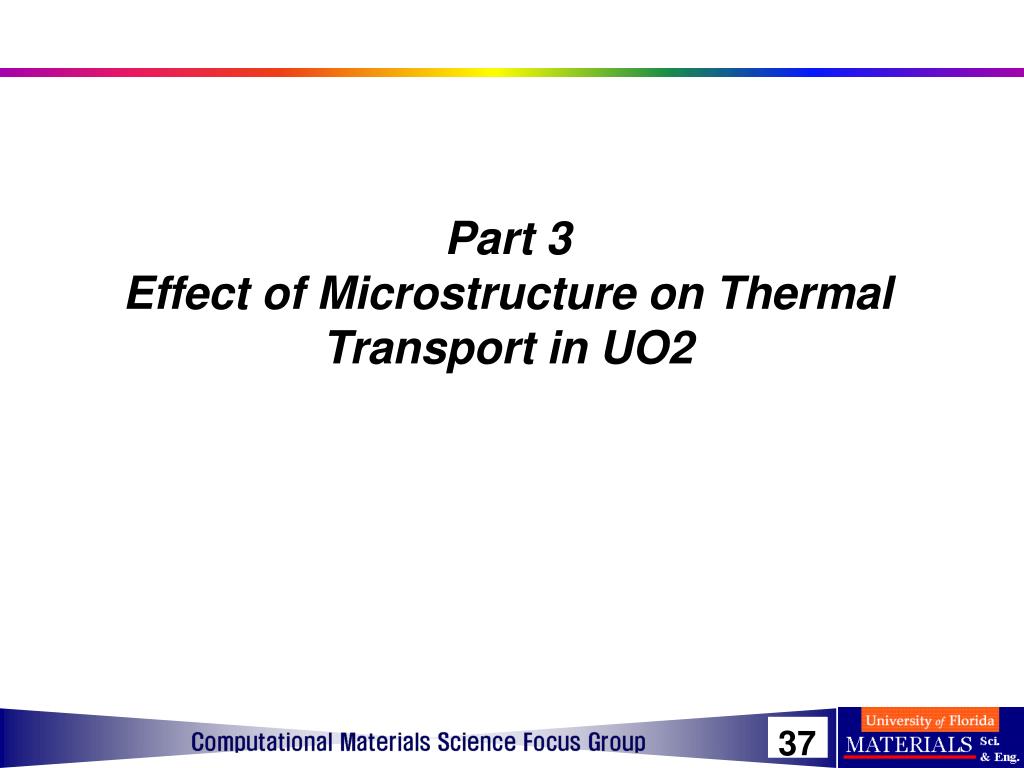 Part 3
Effect of Microstructure on Thermal Transport in UO2

Computational Materials Science Focus Group

37

University of Florida
MATERIALS Sci. & Eng.